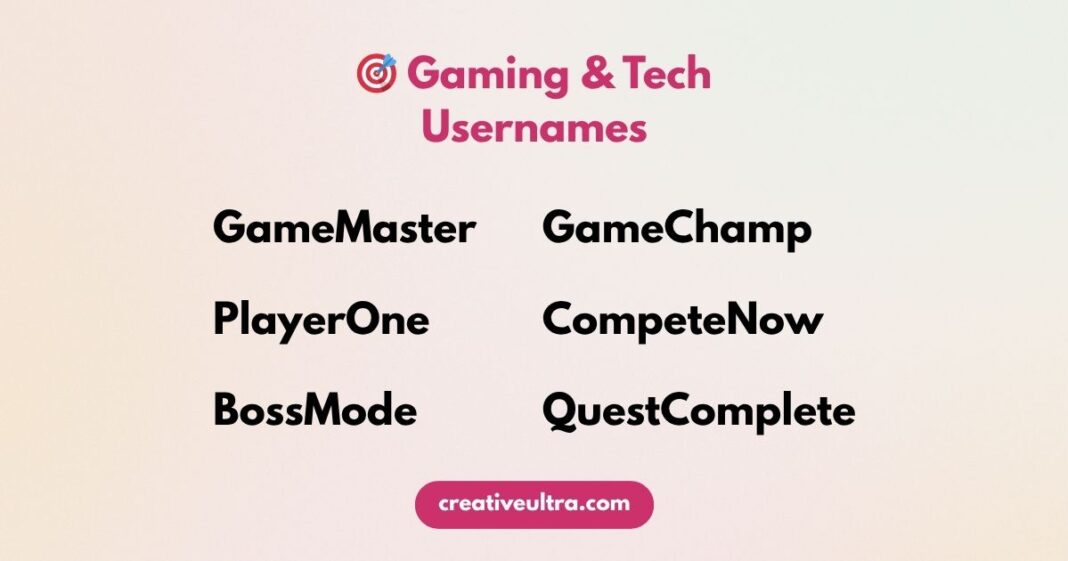 🎯 Gaming & Tech Usernames

GameMaster

PlayerOne

BossMode

GameChamp

CompeteNow

QuestComplete

creativeultra.com